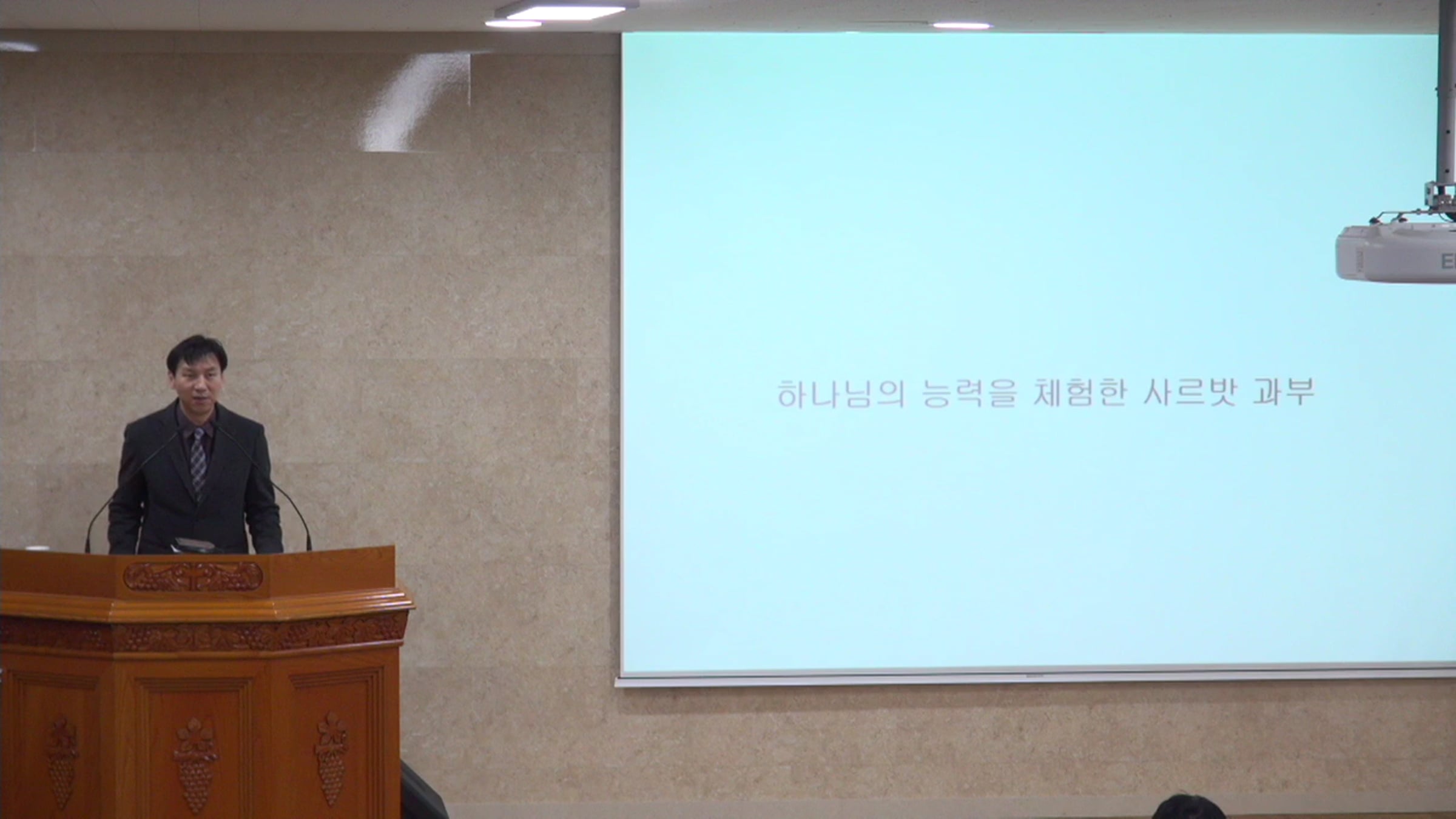 하나님의 능력을 체험한 사르밧 과부